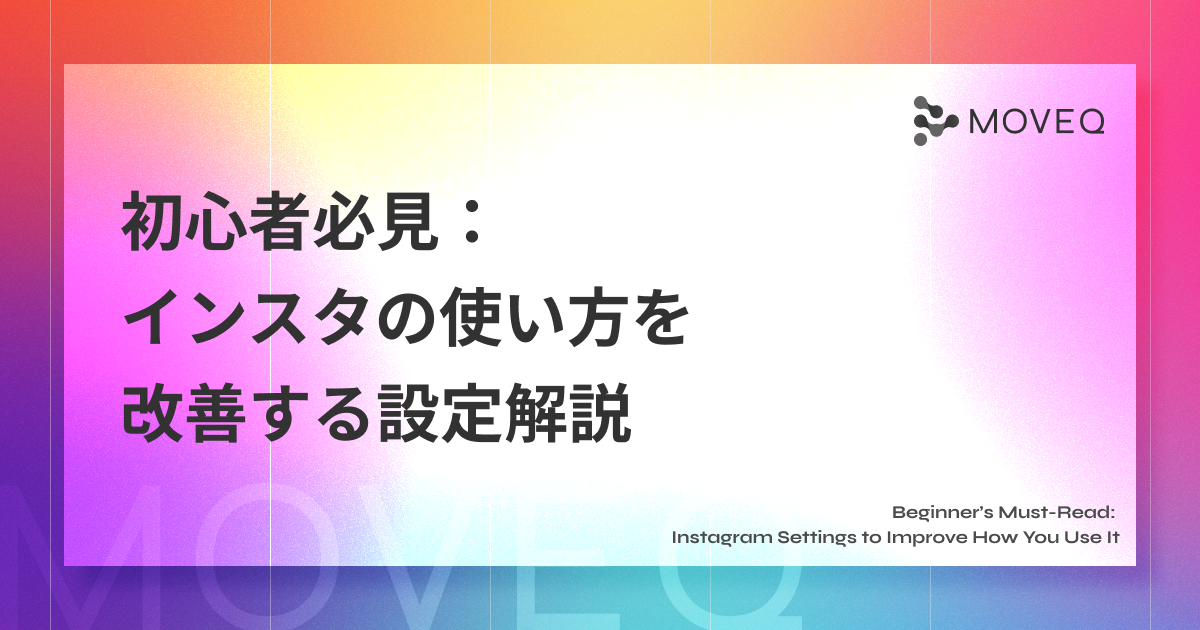 MOVEQ

初心者必見：
インスタの使い方を
改善する設定解説

Beginner's Must-Read:
Instagram Settings to Improve How You Use It

MOVEQ